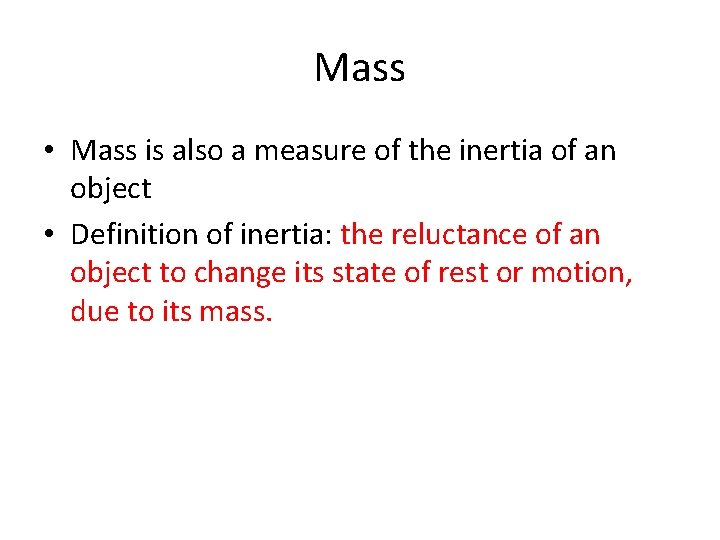 Mass

• Mass is also a measure of the inertia of an object

• Definition of inertia: the reluctance of an object to change its state of rest or motion, due to its mass.